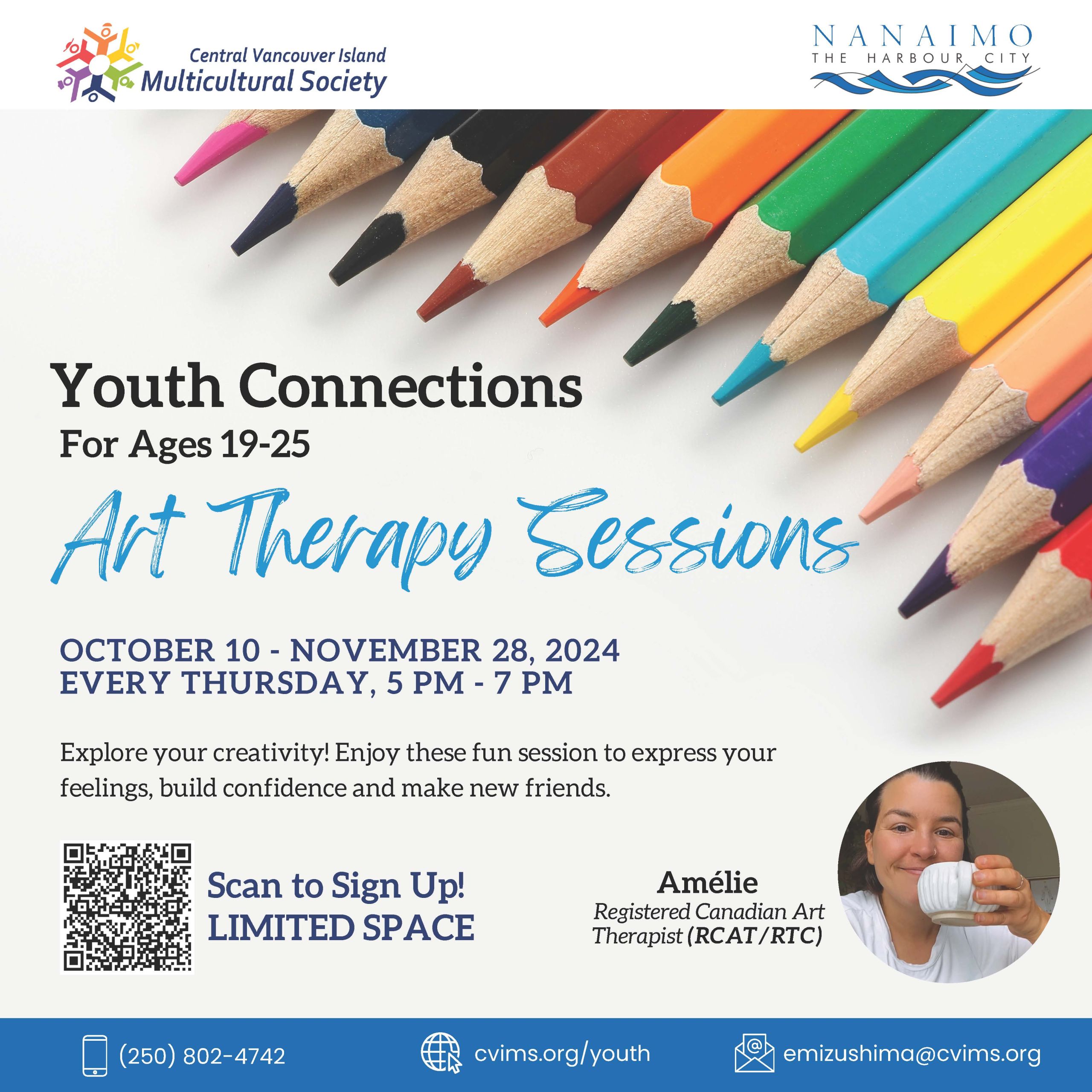 Central Vancouver Island Multicultural Society

NANAIMO
THE HARBOUR CITY

Youth Connections
For Ages 19-25

Art Therapy Sessions

OCTOBER 10 - NOVEMBER 28, 2024
EVERY THURSDAY, 5 PM - 7 PM

Explore your creativity! Enjoy these fun session to express your feelings, build confidence and make new friends.

Scan to Sign Up!
LIMITED SPACE

Amélie
Registered Canadian Art Therapist (RCAT/RTC)

(250) 802-4742
cvims.org/youth
emizushima@cvims.org